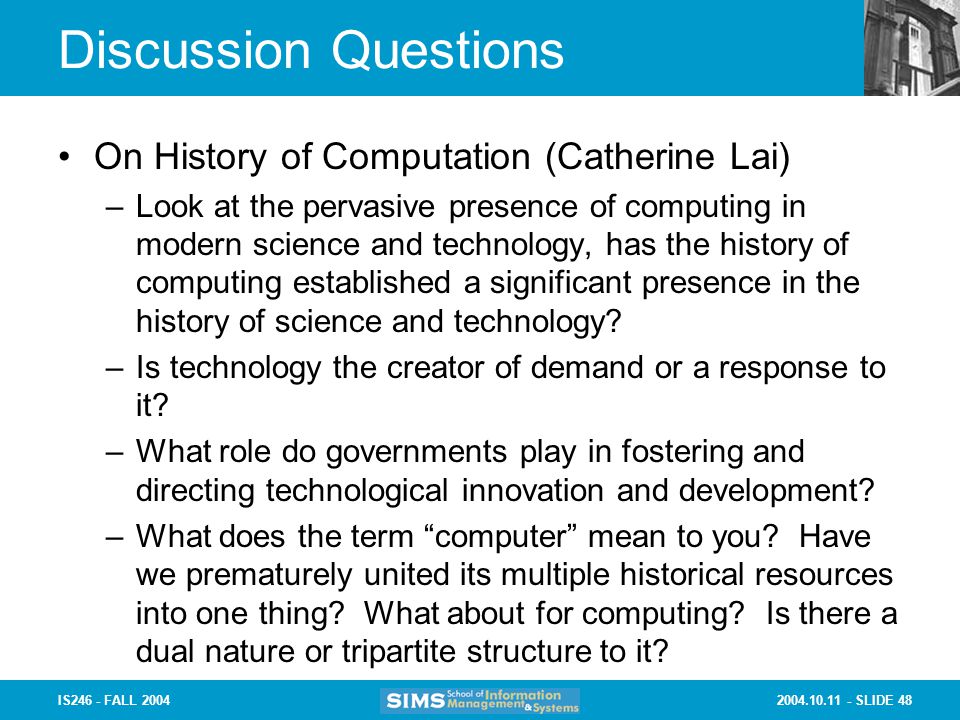 Discussion Questions

• On History of Computation (Catherine Lai)
– Look at the pervasive presence of computing in modern science and technology, has the history of computing established a significant presence in the history of science and technology?
– Is technology the creator of demand or a response to it?
– What role do governments play in fostering and directing technological innovation and development?
– What does the term “computer” mean to you? Have we prematurely united its multiple historical resources into one thing? What about for computing? Is there a dual nature or tripartite structure to it?

IS246 - FALL 2004

SIMS School of Information Management & Systems

2004.10.11 - SLIDE 48